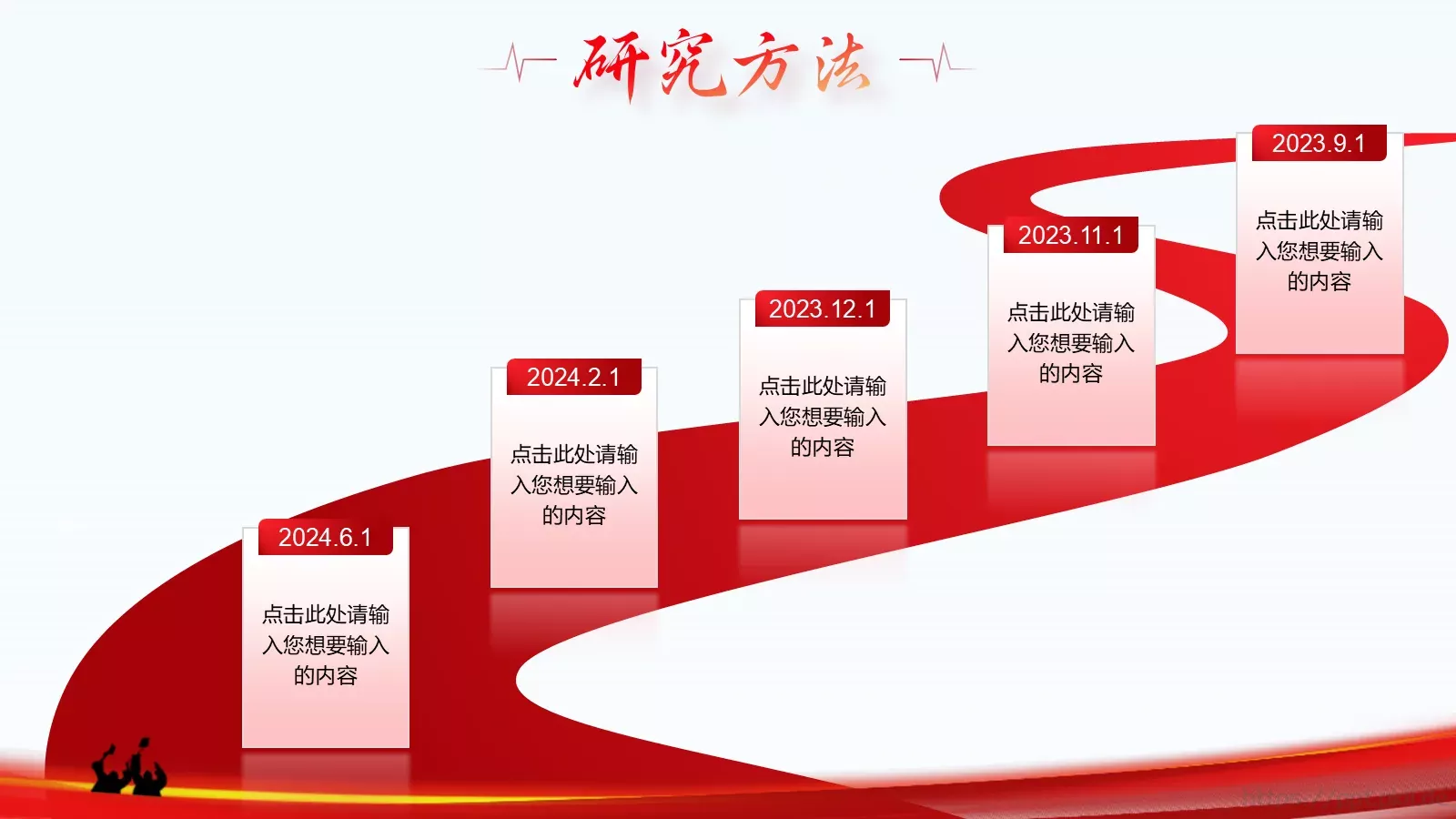 研究方法

2024.6.1

点击此处请输入您想要输入的内容

2024.2.1

点击此处请输入您想要输入的内容

2023.12.1

点击此处请输入您想要输入的内容

2023.11.1

点击此处请输入您想要输入的内容

2023.9.1

点击此处请输入您想要输入的内容